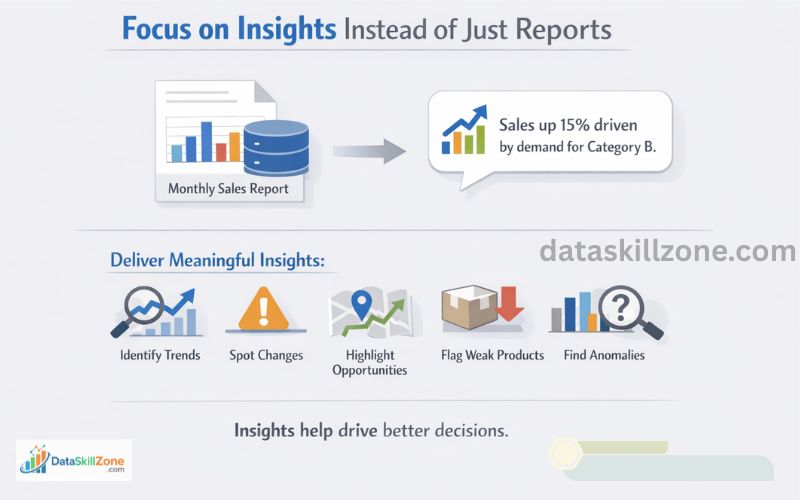 Focus on Insights Instead of Just Reports

Monthly Sales Report

Sales up 15% driven by demand for Category B.

dataskillzone.com

Deliver Meaningful Insights:

Identify Trends

Spot Changes

Highlight Opportunities

Flag Weak Products

Find Anomalies

Insights help drive better decisions.

DataSkillZone .com